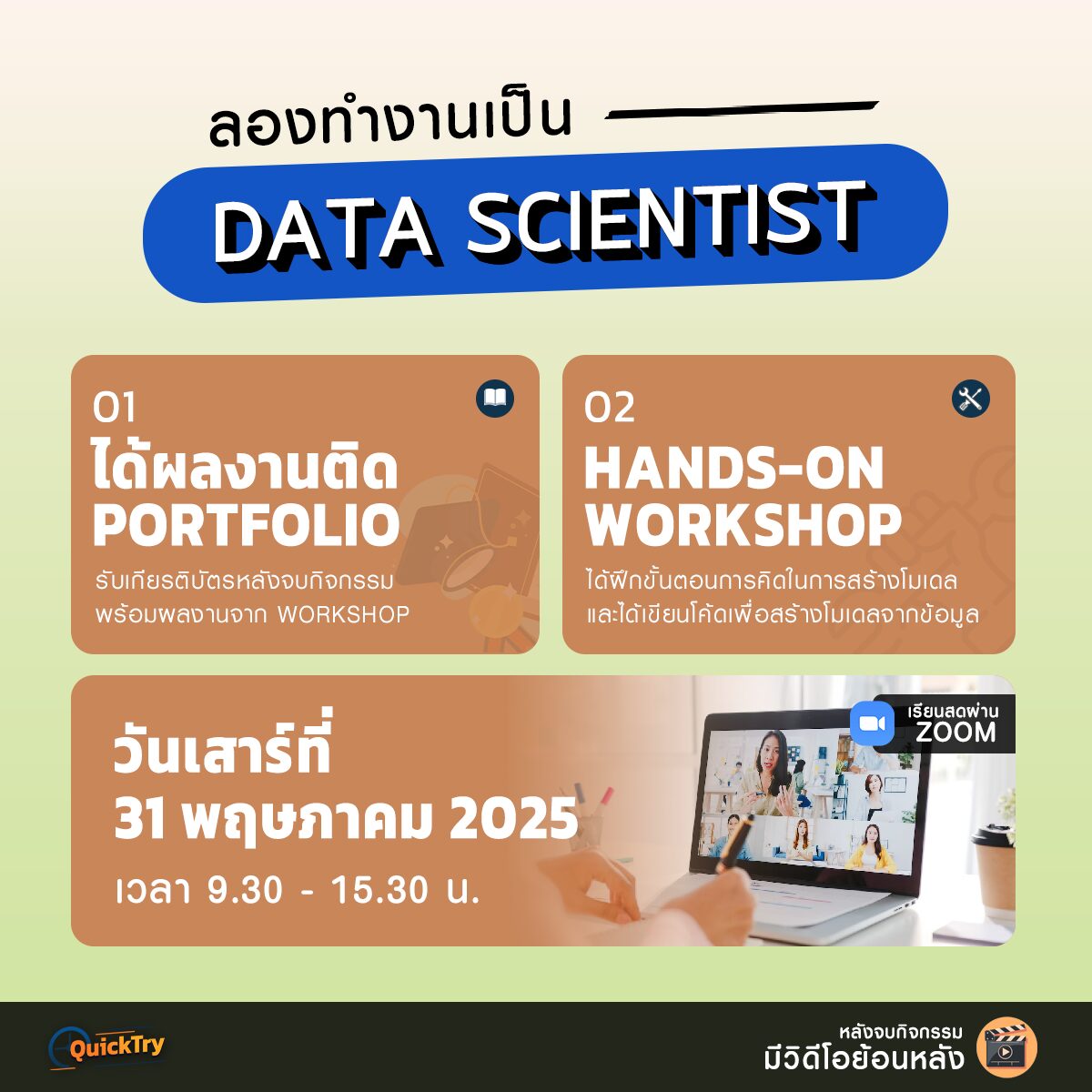 ลองทำงานเป็น

DATA SCIENTIST

01
ได้ผลงานติด PORTFOLIO
รับเกียรติบัตรหลังจบกิจกรรม พร้อมผลงานจาก WORKSHOP

02
HANDS-ON WORKSHOP
ได้ฝึกขั้นตอนการคิดในการสร้างโมเดล และได้เขียนโค้ดเพื่อสร้างโมเดลจากข้อมูล

วันเสาร์ที่
31 พฤษภาคม 2025
เวลา 9.30 - 15.30 น.

เรียนสดผ่าน ZOOM

QuickTry

หลังจบกิจกรรม
มีวิดีโอย้อนหลัง